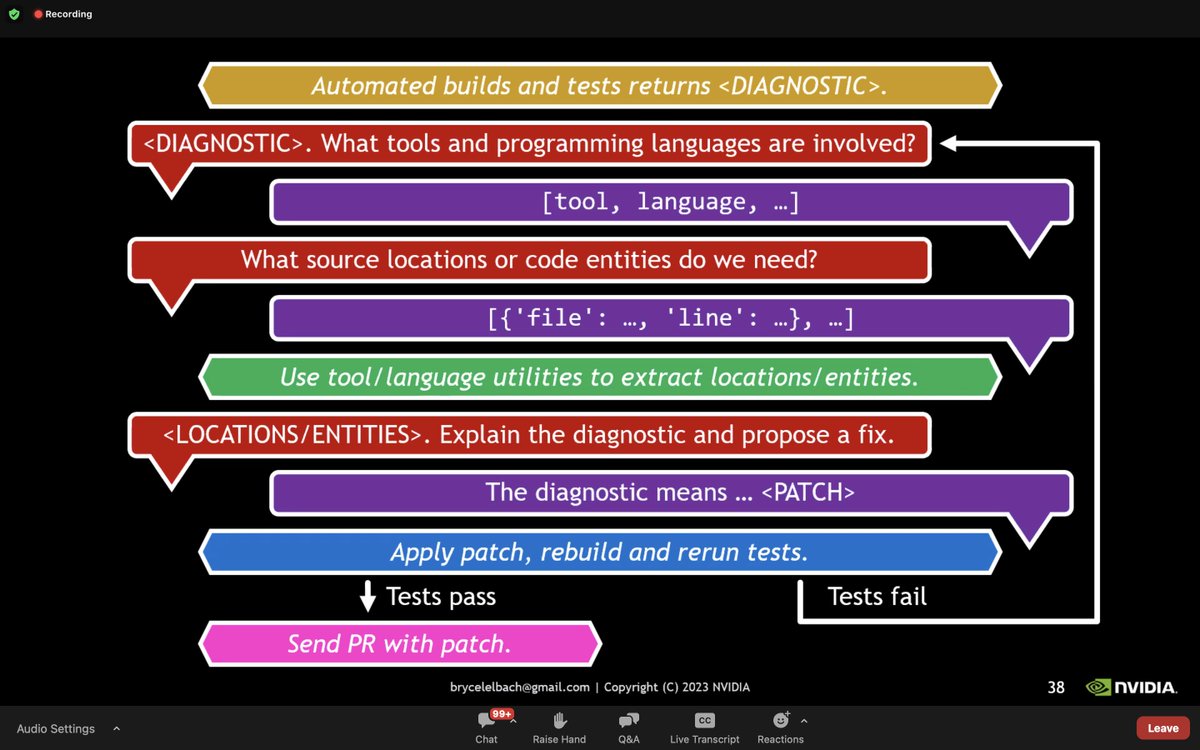 Recording

Automated builds and tests returns <DIAGNOSTIC>.

<DIAGNOSTIC>. What tools and programming languages are involved?

[tool, language, …]

What source locations or code entities do we need?

[{'file': …, 'line': …}, …]

Use tool/language utilities to extract locations/entities.

<LOCATIONS/ENTITIES>. Explain the diagnostic and propose a fix.

The diagnostic means … <PATCH>

Apply patch, rebuild and rerun tests.

Tests pass

Tests fail

Send PR with patch.

brycelelbach@gmail.com | Copyright (C) 2023 NVIDIA

38

NVIDIA

Audio Settings

99+

Chat

Raise Hand

Q&A

CC

Live Transcript

Reactions

Leave